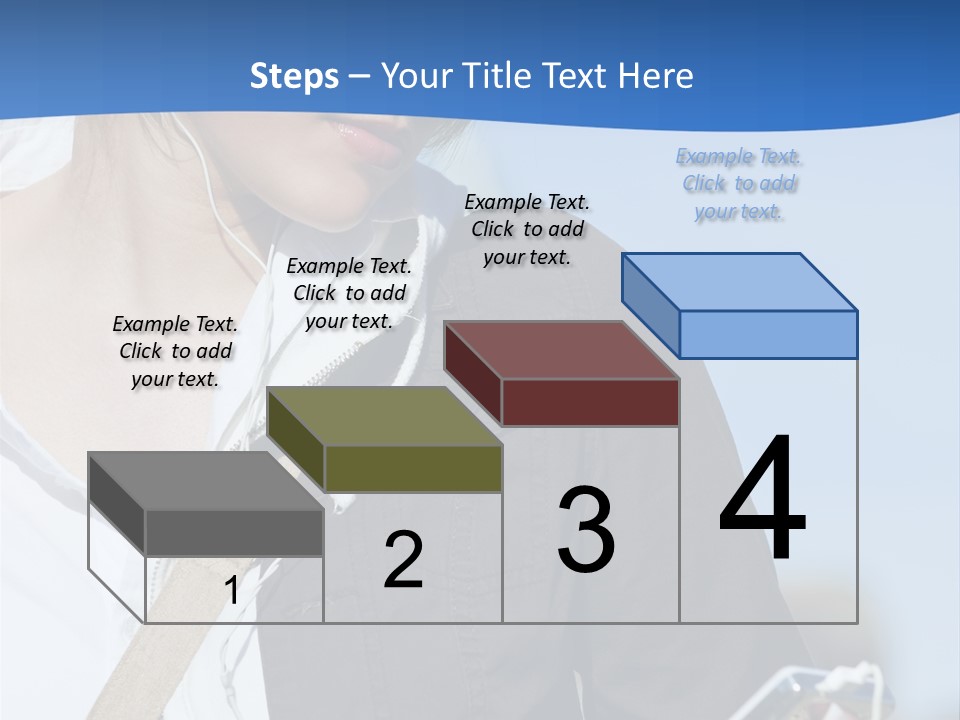 Steps – Your Title Text Here

Example Text. Click to add your text.

Example Text. Click to add your text.

Example Text. Click to add your text.

Example Text. Click to add your text.

1

2

3

4